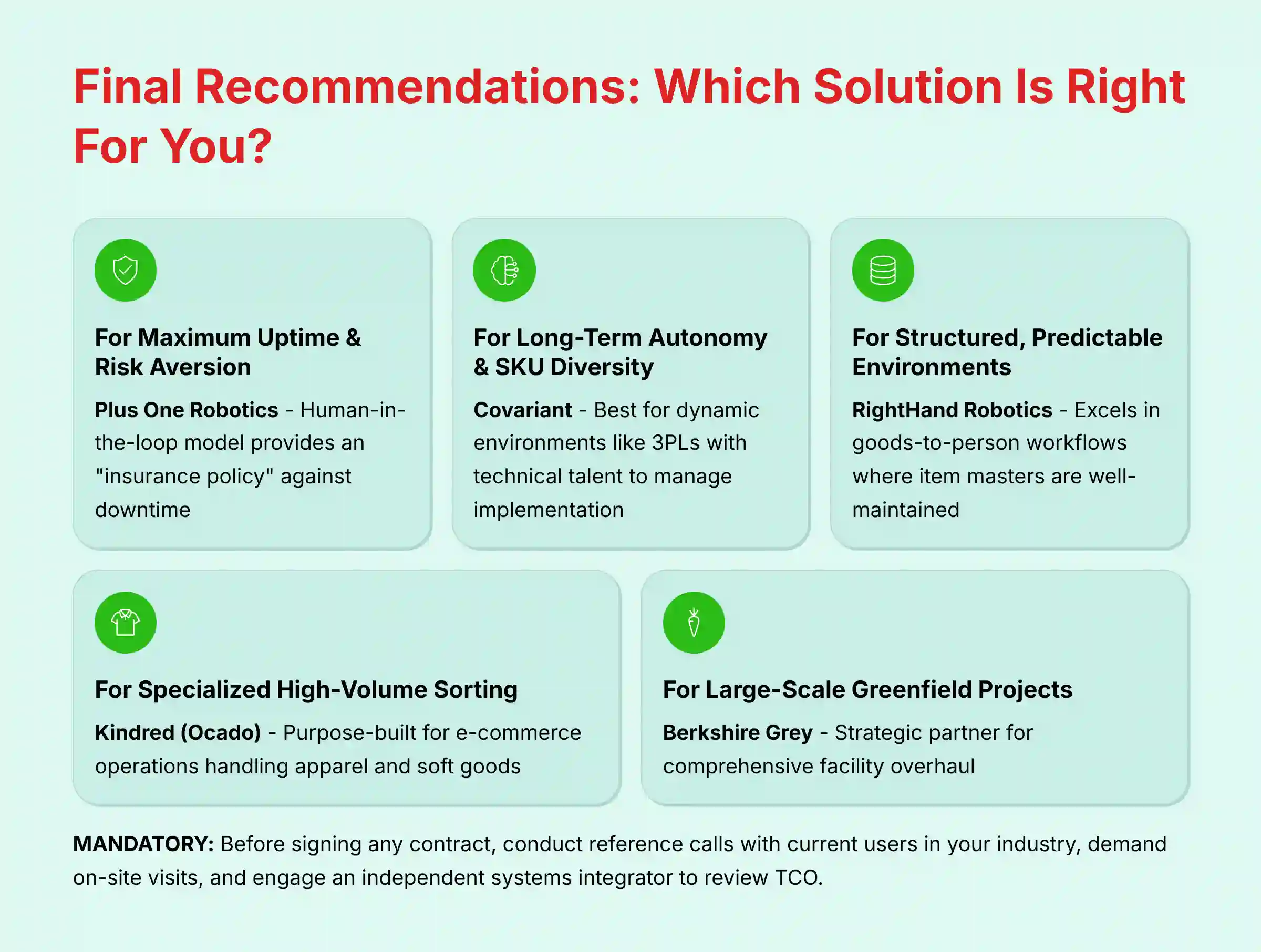 Final Recommendations: Which Solution Is Right For You?

For Maximum Uptime & Risk Aversion

Plus One Robotics - Human-in-the-loop model provides an "insurance policy" against downtime

For Long-Term Autonomy & SKU Diversity

Covariant - Best for dynamic environments like 3PLs with technical talent to manage implementation

For Structured, Predictable Environments

RightHand Robotics - Excels in goods-to-person workflows where item masters are well-maintained

For Specialized High-Volume Sorting

Kindred (Ocado) - Purpose-built for e-commerce operations handling apparel and soft goods

For Large-Scale Greenfield Projects

Berkshire Grey - Strategic partner for comprehensive facility overhaul

MANDATORY: Before signing any contract, conduct reference calls with current users in your industry, demand on-site visits, and engage an independent systems integrator to review TCO.